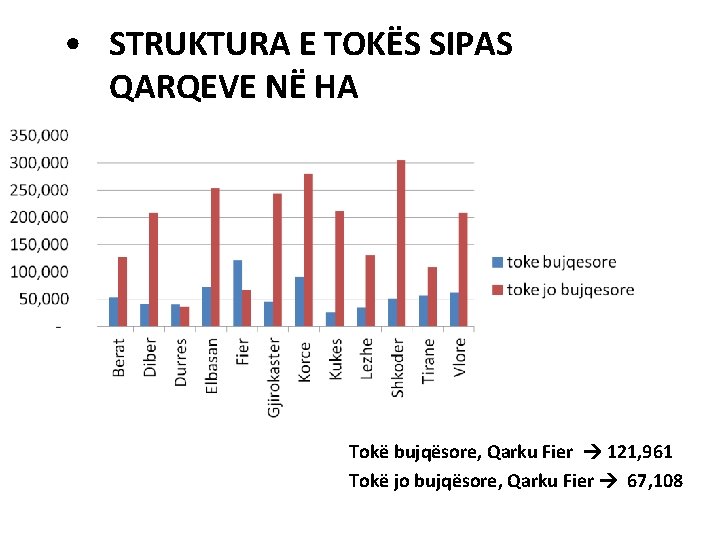 • STRUKTURA E TOKËS SIPAS QARQEVE NË HA

350,000
300,000
250,000
200,000
150,000
100,000
50,000
-

Berat
Diber
Durres
Elbasan
Fier
Gjirokaster
Korce
Kukes
Lezhe
Shkoder
Tirane
Vlore

toke bujqesore
toke jo bujqesore

Tokë bujqësore, Qarku Fier → 121,961
Tokë jo bujqësore, Qarku Fier → 67,108